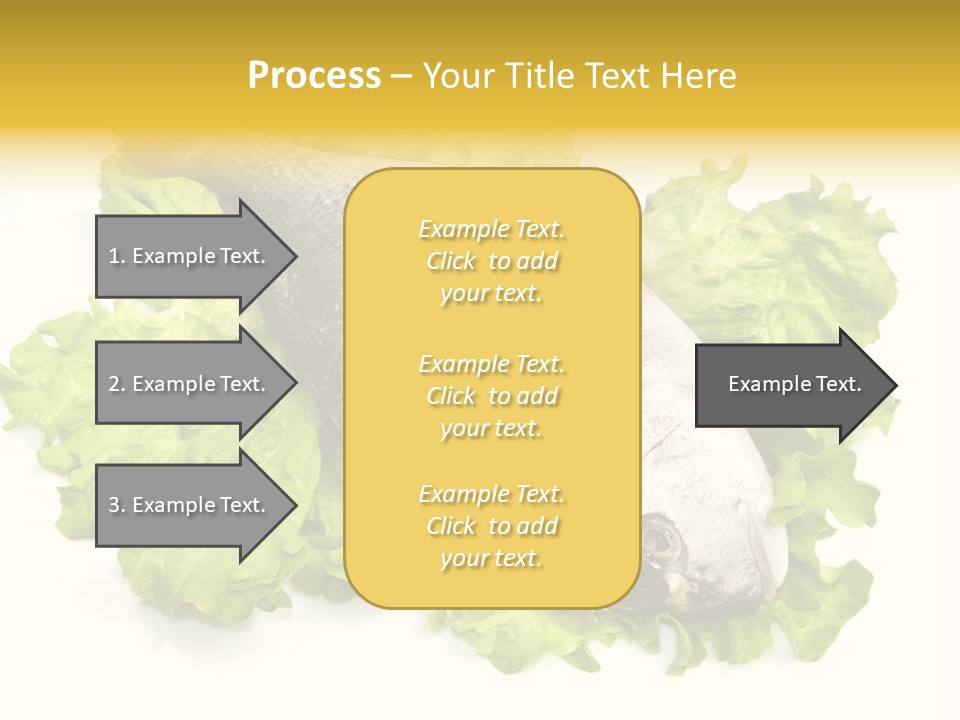 Process – Your Title Text Here

1. Example Text.

2. Example Text.

3. Example Text.

Example Text. Click to add your text.

Example Text. Click to add your text.

Example Text. Click to add your text.

Example Text.